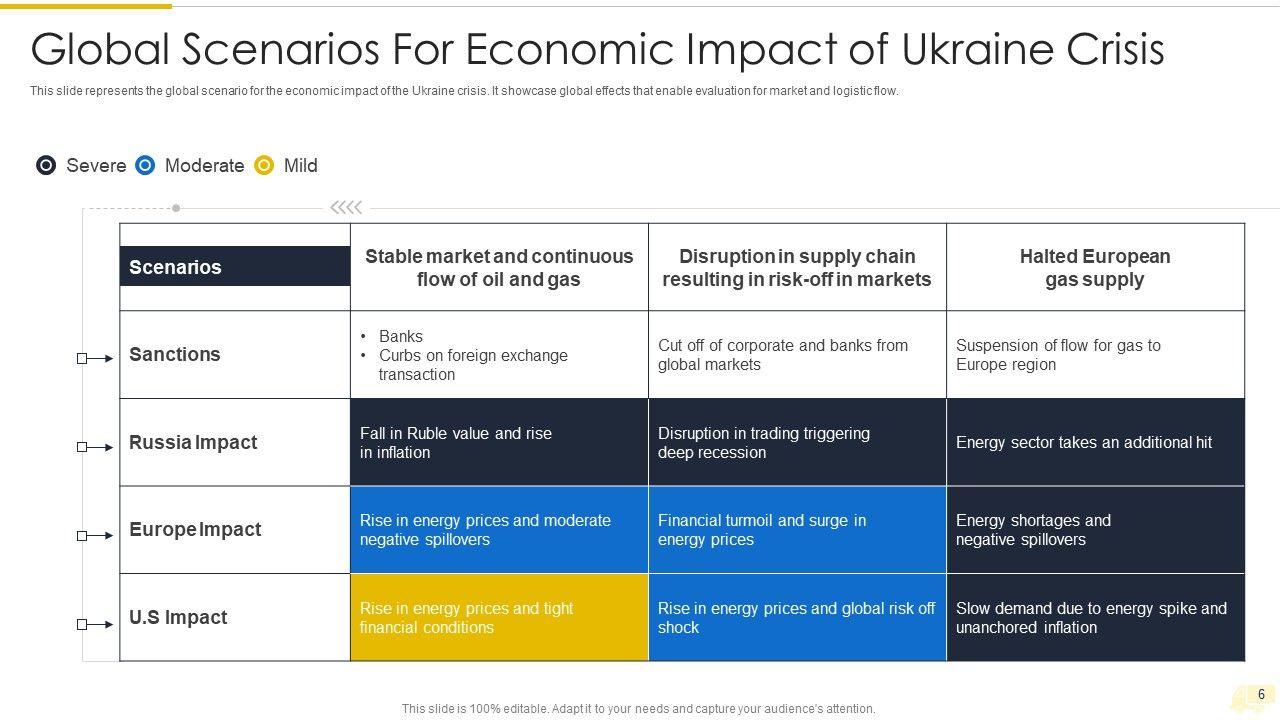 Global Scenarios For Economic Impact of Ukraine Crisis

This slide represents the global scenario for the economic impact of the Ukraine crisis. It showcase global effects that enable evaluation for market and logistic flow.

Severe Moderate Mild

| Scenarios | Stable market and continuous flow of oil and gas | Disruption in supply chain resulting in risk-off in markets | Halted European gas supply |
|---|---|---|---|
| Sanctions | • Banks • Curbs on foreign exchange transaction | Cut off of corporate and banks from global markets | Suspension of flow for gas to Europe region |
| Russia Impact | Fall in Ruble value and rise in inflation | Disruption in trading triggering deep recession | Energy sector takes an additional hit |
| Europe Impact | Rise in energy prices and moderate negative spillovers | Financial turmoil and surge in energy prices | Energy shortages and negative spillovers |
| U.S Impact | Rise in energy prices and tight financial conditions | Rise in energy prices and global risk off shock | Slow demand due to energy spike and unanchored inflation |

This slide is 100% editable. Adapt it to your needs and capture your audience's attention.

6